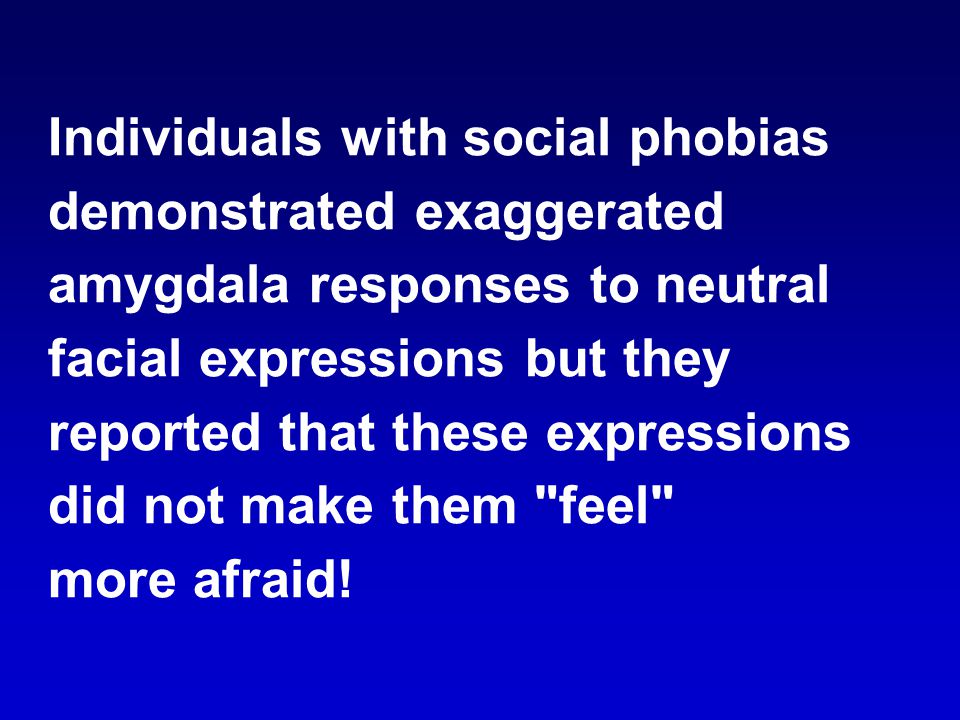 Individuals with social phobias demonstrated exaggerated amygdala responses to neutral facial expressions but they reported that these expressions did not make them "feel" more afraid!